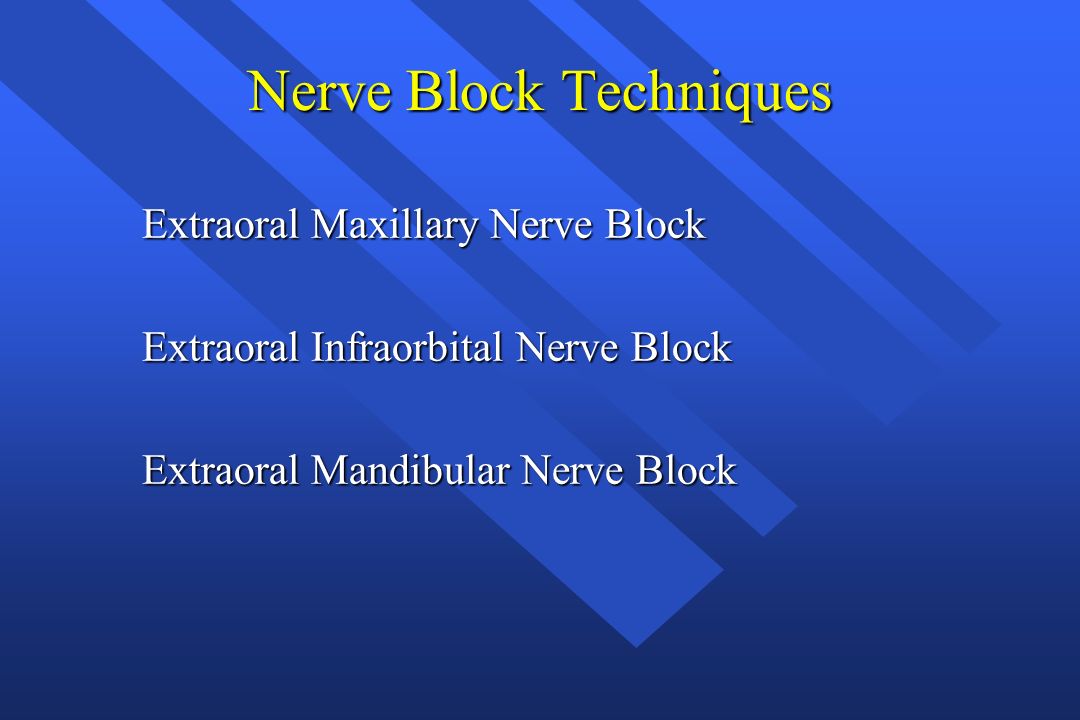 Nerve Block Techniques

Extraoral Maxillary Nerve Block

Extraoral Infraorbital Nerve Block

Extraoral Mandibular Nerve Block